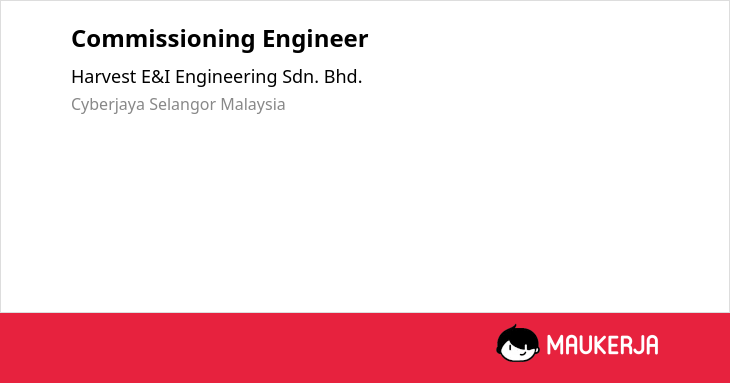 Commissioning Engineer

Harvest E&I Engineering Sdn. Bhd.

Cyberjaya Selangor Malaysia

MAUKERJA